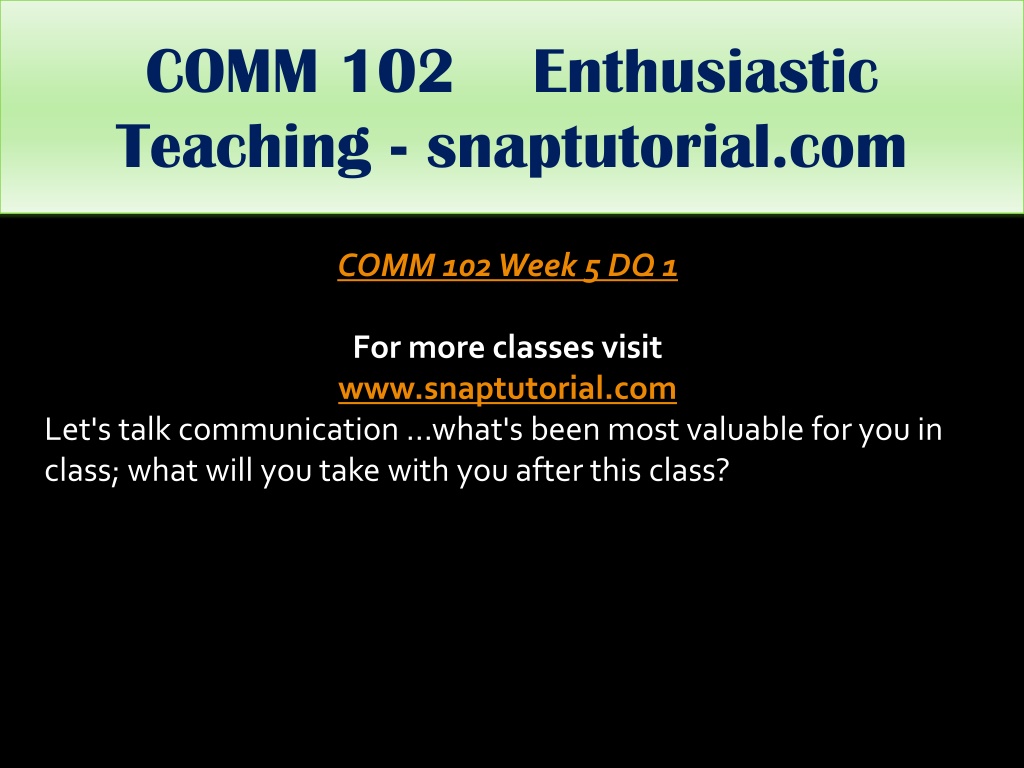 COMM 102 Enthusiastic Teaching - snaptutorial.com

COMM 102 Week 5 DQ 1

For more classes visit
www.snaptutorial.com
Let's talk communication ...what's been most valuable for you in class; what will you take with you after this class?